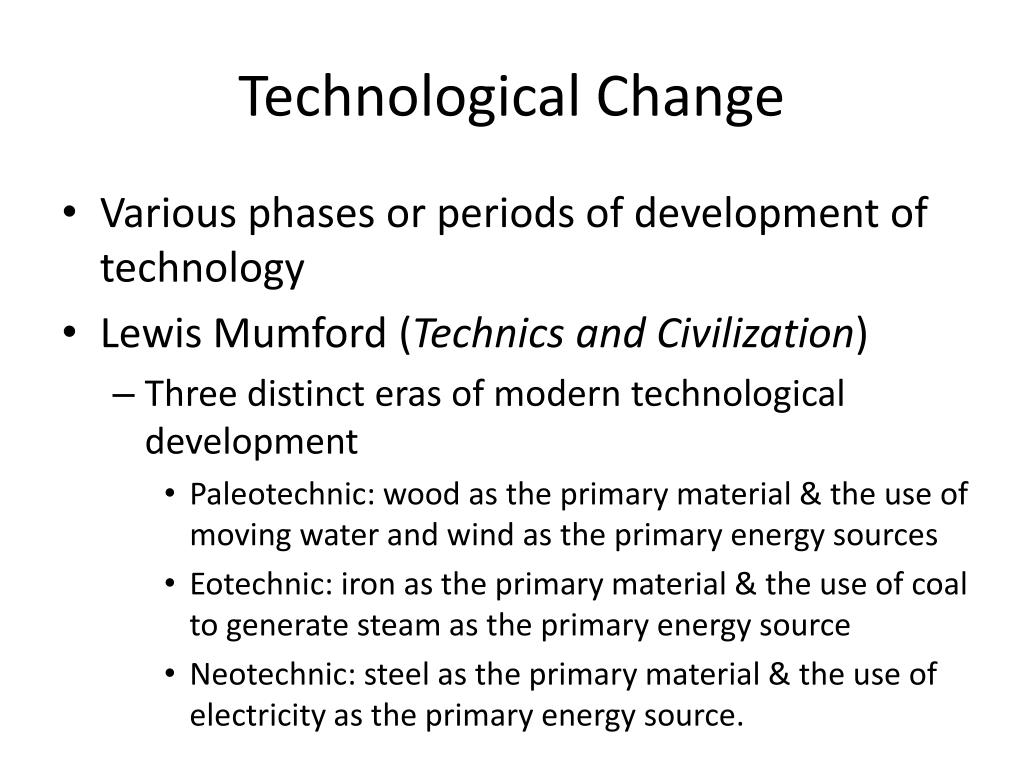 Technological Change

• Various phases or periods of development of technology
• Lewis Mumford (Technics and Civilization)
– Three distinct eras of modern technological development
• Paleotechnic: wood as the primary material & the use of moving water and wind as the primary energy sources
• Eotechnic: iron as the primary material & the use of coal to generate steam as the primary energy source
• Neotechnic: steel as the primary material & the use of electricity as the primary energy source.